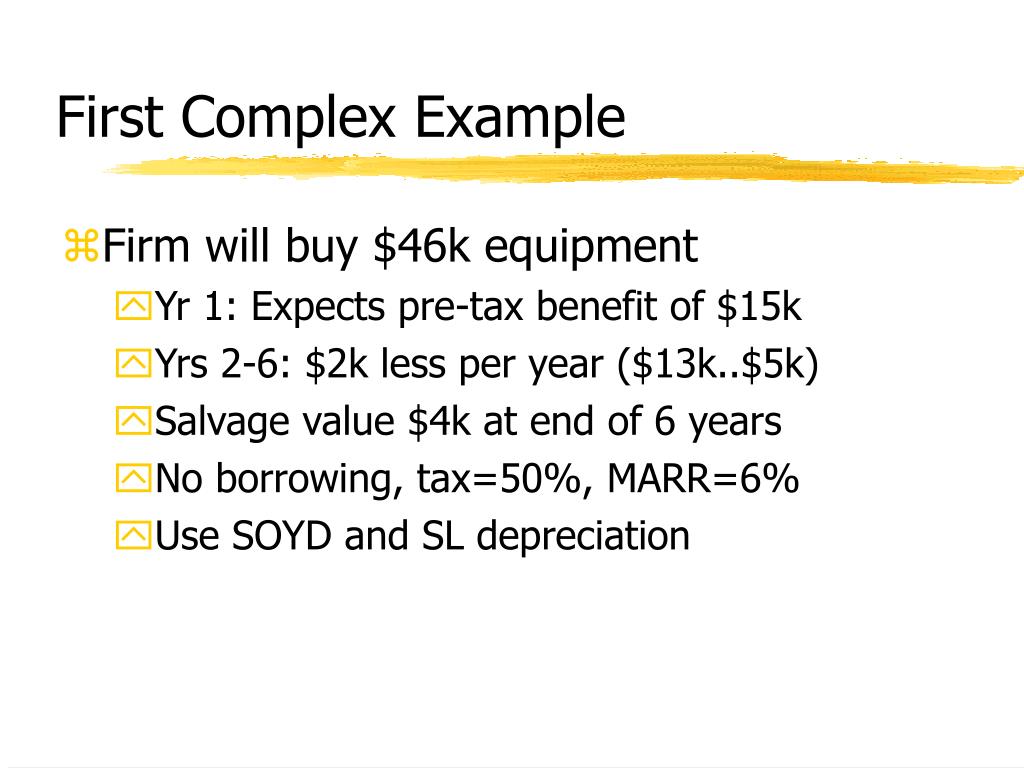 First Complex Example

Firm will buy \$46k equipment

Yr 1: Expects pre-tax benefit of \$15k

Yrs 2-6: \$2k less per year (\$13k..\$5k)

Salvage value \$4k at end of 6 years

No borrowing, tax=50%, MARR=6%

Use SOYD and SL depreciation